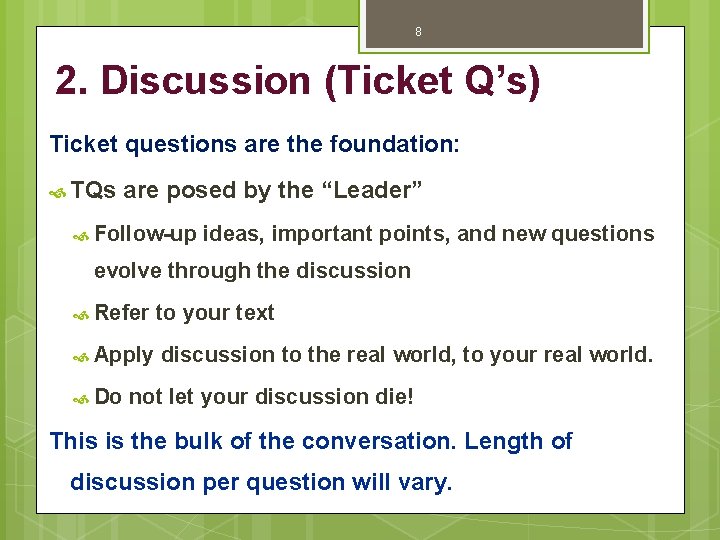 8

2. Discussion (Ticket Q’s)

Ticket questions are the foundation:

TQs are posed by the “Leader”

Follow-up ideas, important points, and new questions evolve through the discussion

Refer to your text

Apply discussion to the real world, to your real world.

Do not let your discussion die!

This is the bulk of the conversation. Length of discussion per question will vary.